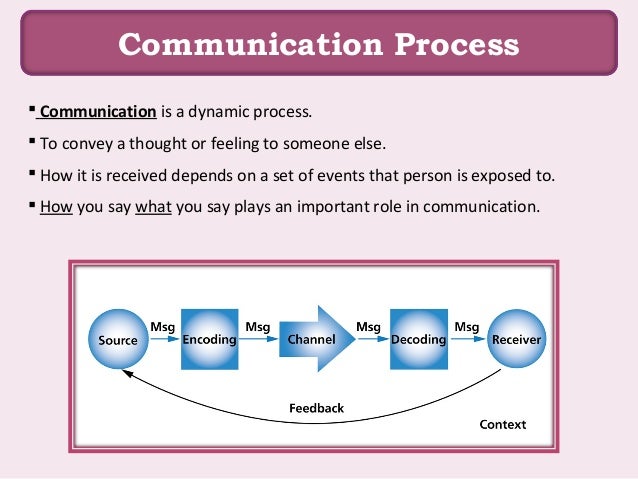 Communication Process

▪ Communication is a dynamic process.

▪ To convey a thought or feeling to someone else.

▪ How it is received depends on a set of events that person is exposed to.

▪ How you say what you say plays an important role in communication.

Source Msg Encoding Msg Channel Msg Decoding Msg Receiver

Feedback

Context